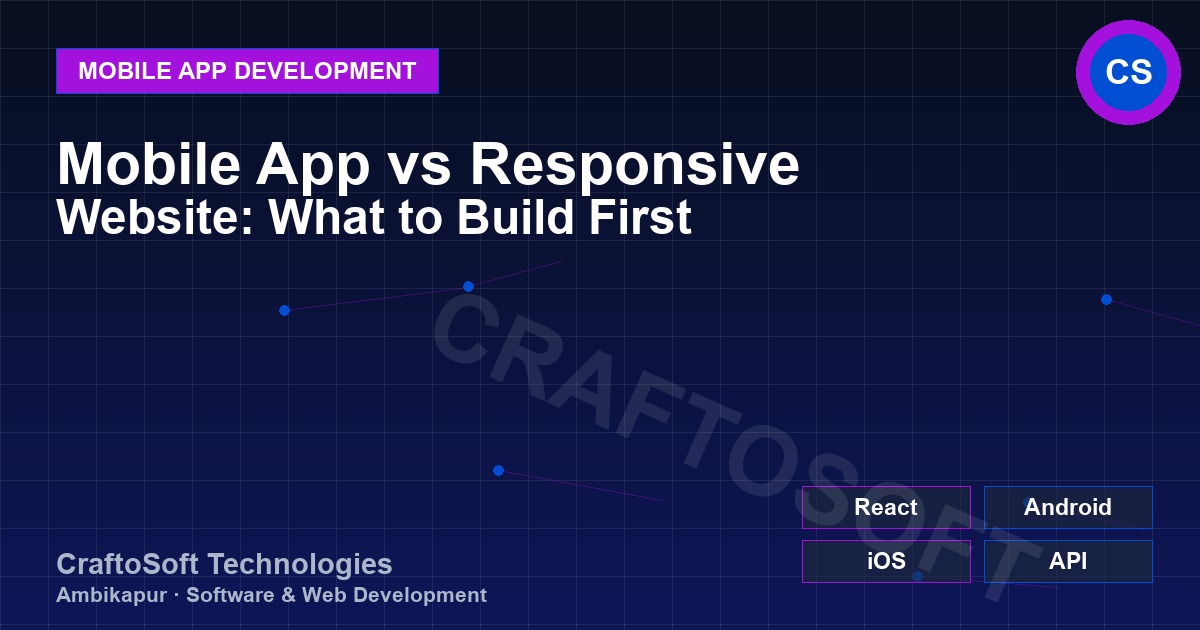 MOBILE APP DEVELOPMENT

CS

Mobile App vs Responsive Website: What to Build First

CRAFTOSOFT

React

Android

iOS

API

CraftoSoft Technologies

Ambikapur · Software & Web Development